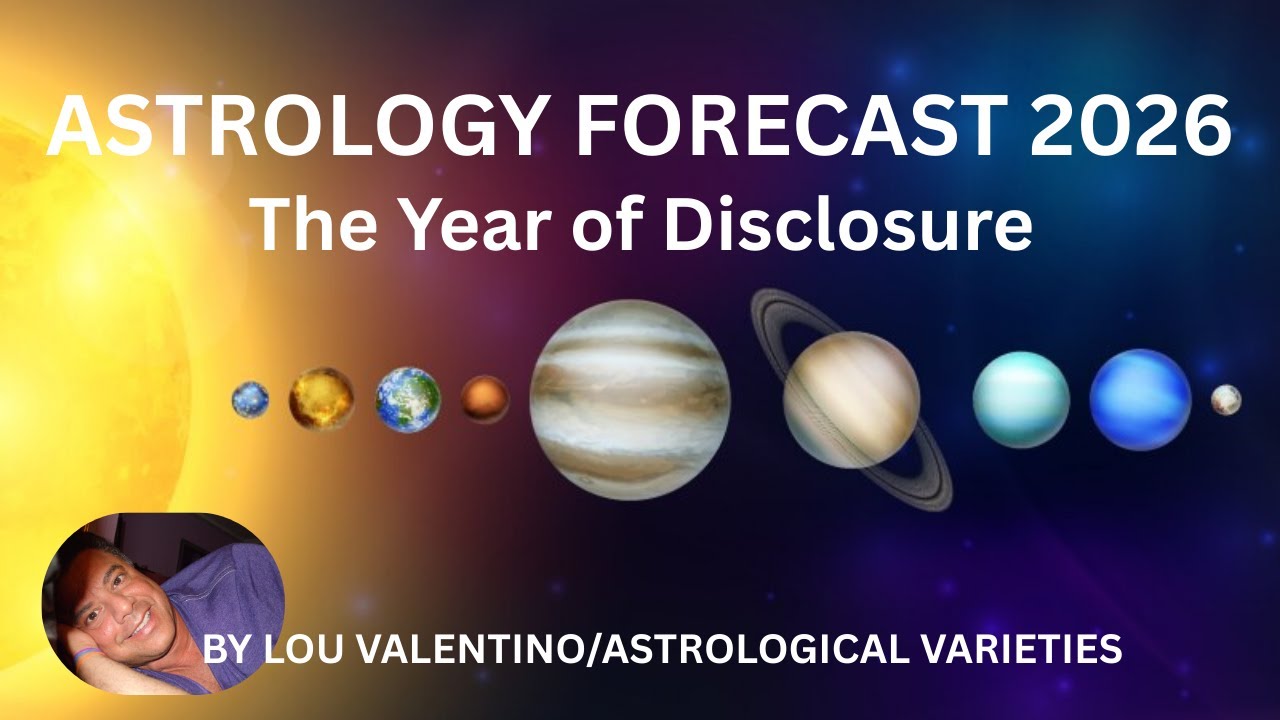 ASTROLOGY FORECAST 2026
The Year of Disclosure

BY LOU VALENTINO/ASTROLOGICAL VARIETIES